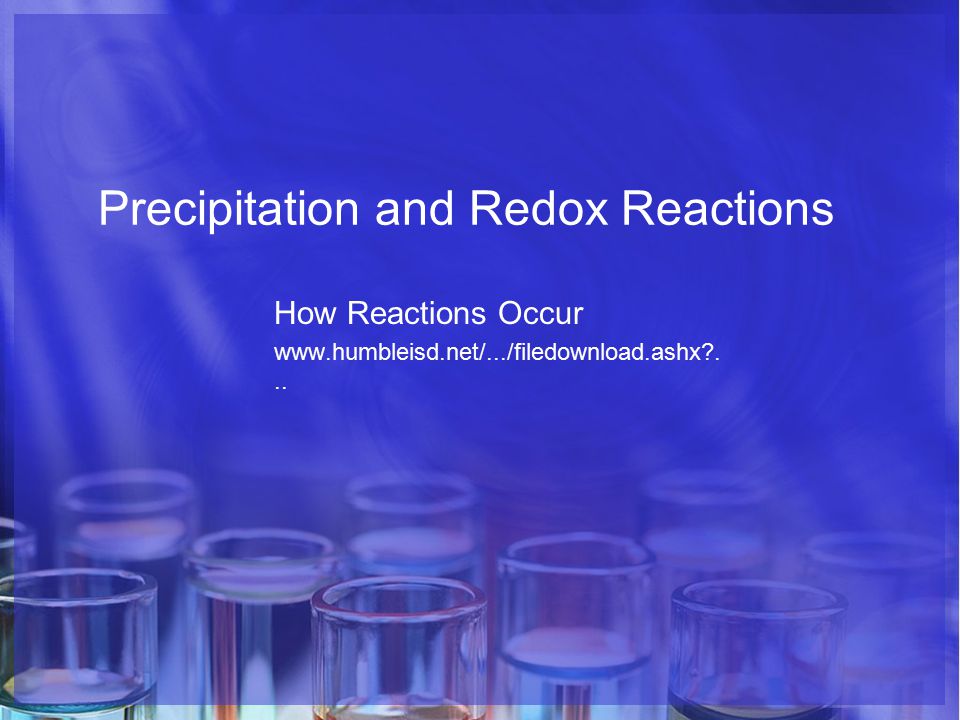 Precipitation and Redox Reactions

How Reactions Occur

www.humbleisd.net/.../filedownload.ashx?...